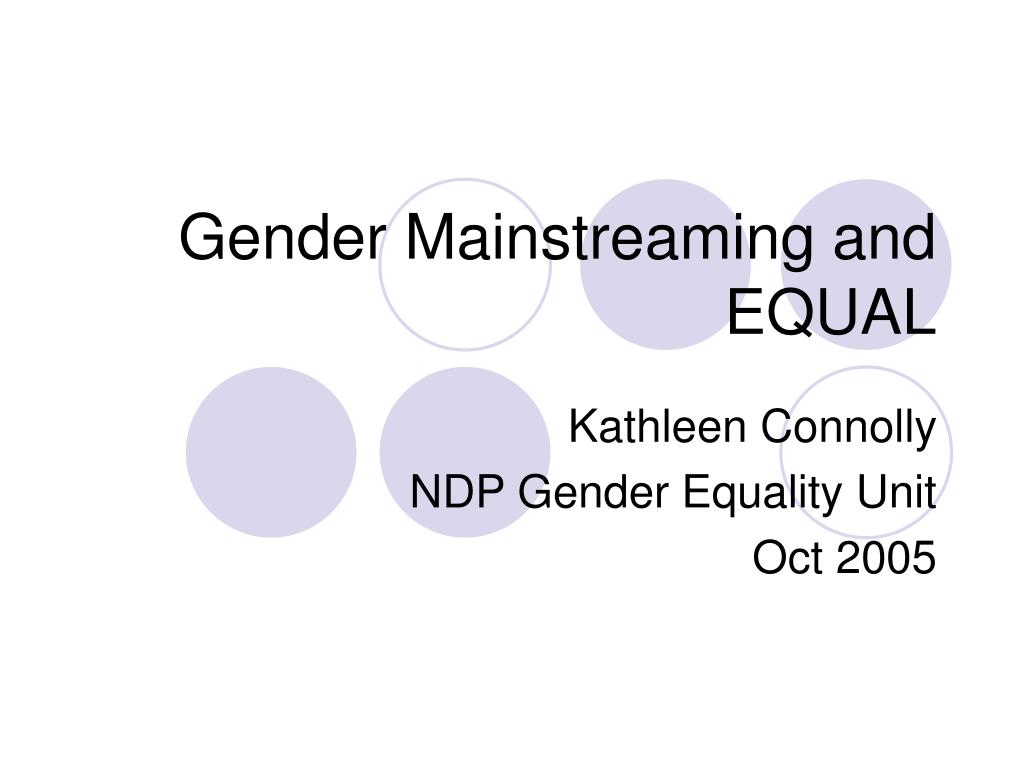 Gender Mainstreaming and EQUAL

Kathleen Connolly
NDP Gender Equality Unit
Oct 2005